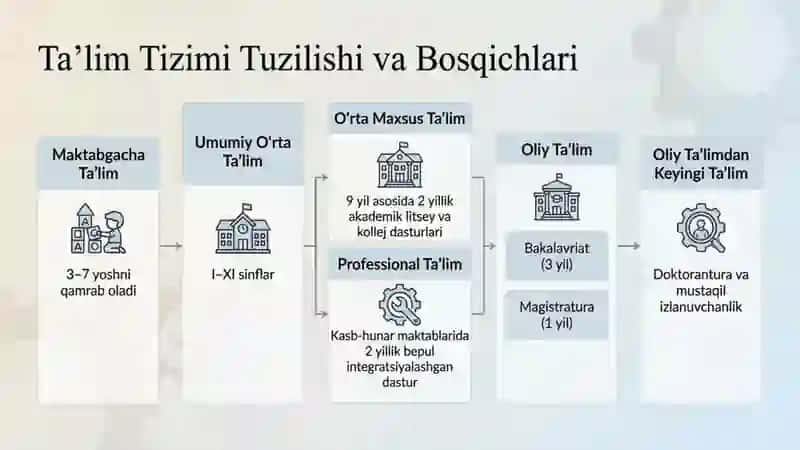 Ta’lim Tizimi Tuzilishi va Bosqichlari

Maktabgacha Ta'lim

3–7 yoshni qamrab oladi

Umumiy O'rta Ta'lim

I–XI sinflar

O'rta Maxsus Ta'lim

9 yil asosida 2 yillik akademik litsey va kollej dasturlari

Professional Ta'lim

Kasb-hunar maktablarida 2 yillik bepul integratsiyalashgan dastur

Oliy Ta'lim

Bakalavriat (3 yil)

Magistratura (1 yil)

Oliy Ta'limdan Keyingi Ta'lim

Doktorantura va mustaqil izlanuvchanlik